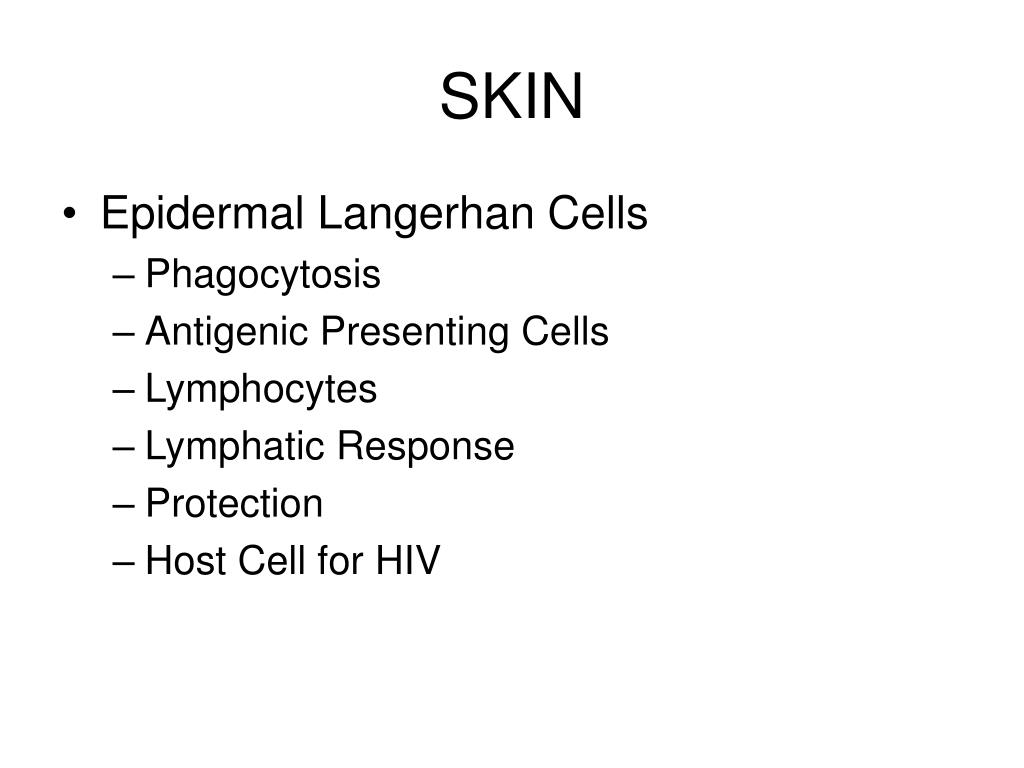 SKIN

• Epidermal Langerhan Cells
– Phagocytosis
– Antigenic Presenting Cells
– Lymphocytes
– Lymphatic Response
– Protection
– Host Cell for HIV